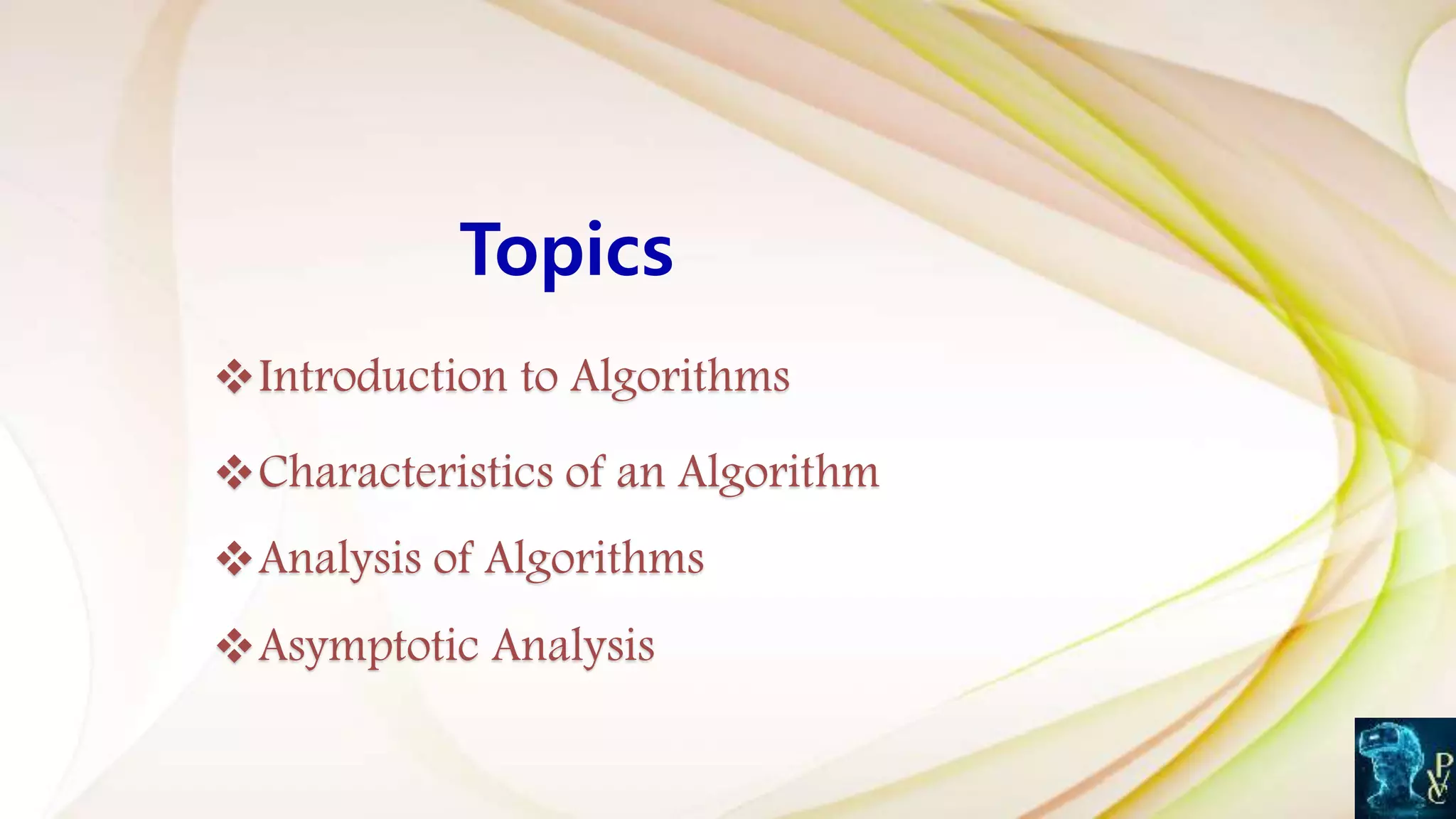 Topics

❖Introduction to Algorithms

❖Characteristics of an Algorithm

❖Analysis of Algorithms

❖Asymptotic Analysis

PVC